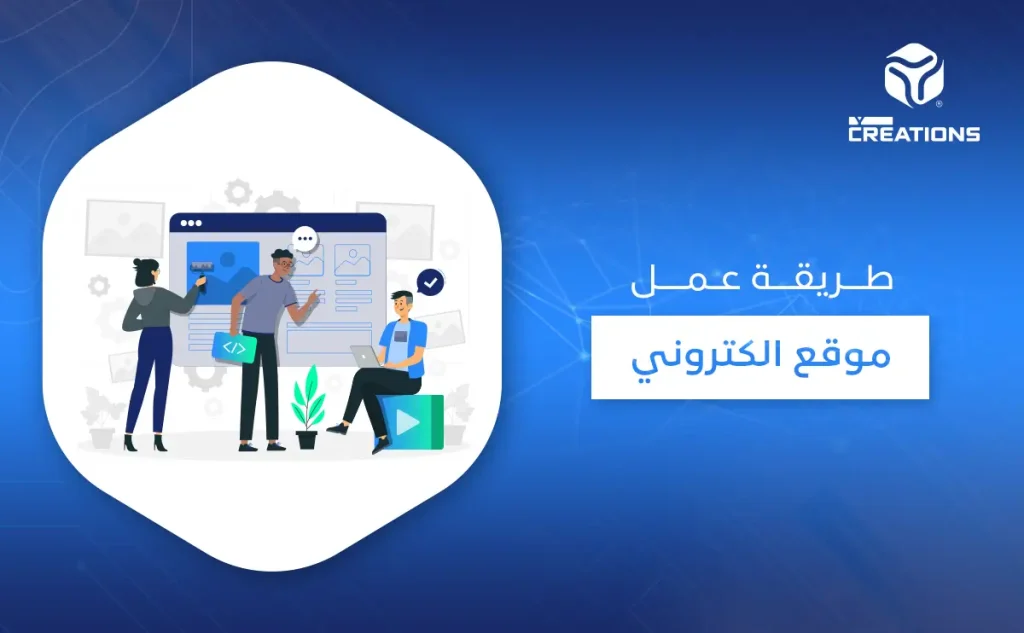 CREATIONS

طريقة عمل

موقع الكتروني